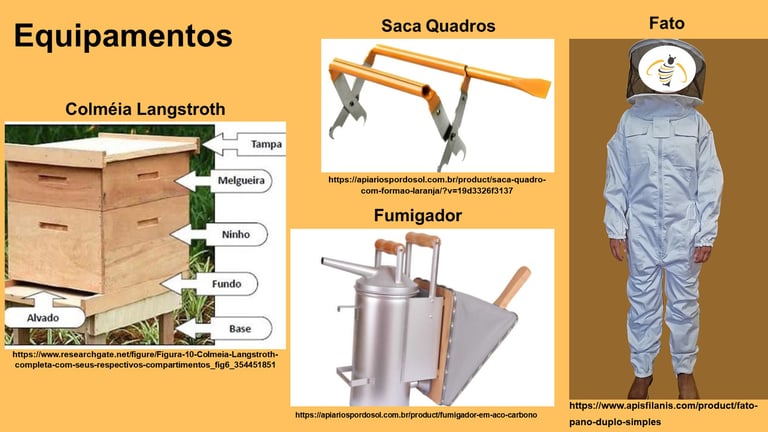 Equipamentos

Colméia Langstroth

Tampa

Melgueira

Ninho

Fundo

Alvado

Base

https://www.researchgate.net/figure/Figura-10-Colmeia-Langstroth-completa-com-seus-respectivos-compartimentos_fig6_354451851

Saca Quadros

https://apiariospordosol.com.br/product/saca-quadro-com-formao-laranja/?v=19d3326f3137

Fumigador

https://apiariospordosol.com.br/product/fumigador-em-aco-carbono

Fato

https://www.apisfilanis.com/product/fato-pano-duplo-simples